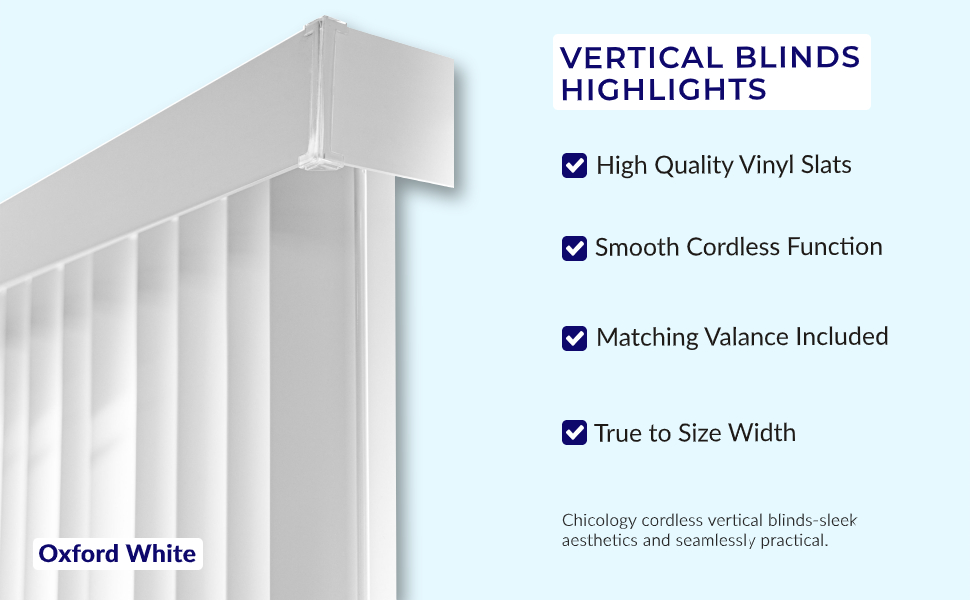 VERTICAL BLINDS HIGHLIGHTS

High Quality Vinyl Slats

Smooth Cordless Function

Matching Valance Included

True to Size Width

Chicology cordless vertical blinds-sleek aesthetics and seamlessly practical.

Oxford White